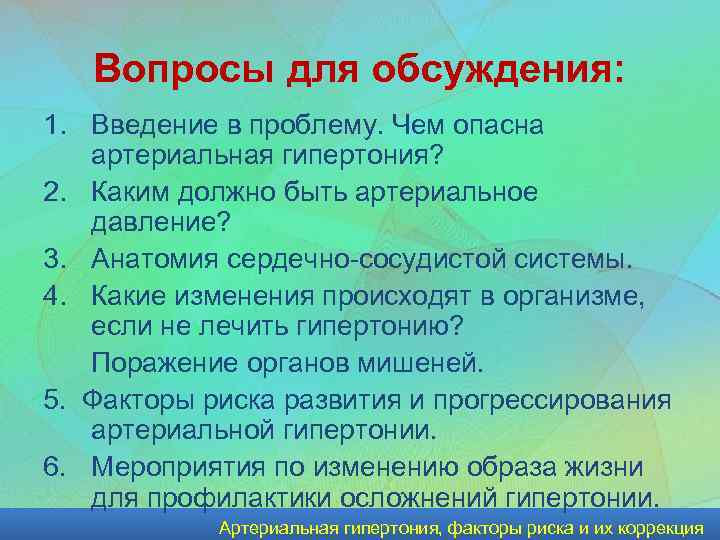 Вопросы для обсуждения:

1. Введение в проблему. Чем опасна артериальная гипертония?
2. Каким должно быть артериальное давление?
3. Анатомия сердечно-сосудистой системы.
4. Какие изменения происходят в организме, если не лечить гипертонию?
Поражение органов мишеней.
5. Факторы риска развития и прогрессирования артериальной гипертонии.
6. Мероприятия по изменению образа жизни для профилактики осложнений гипертонии.

Артериальная гипертония, факторы риска и их коррекция